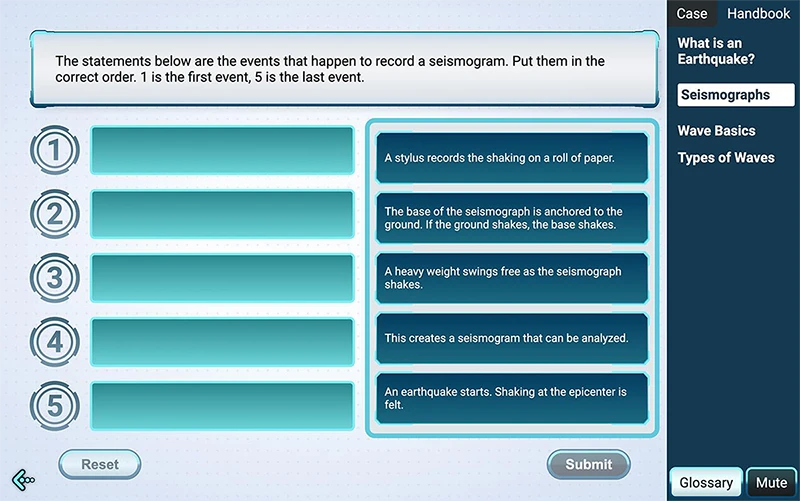 The statements below are the events that happen to record a seismogram. Put them in the correct order. 1 is the first event, 5 is the last event.

1

2

3

4

5

A stylus records the shaking on a roll of paper.

The base of the seismograph is anchored to the ground. If the ground shakes, the base shakes.

A heavy weight swings free as the seismograph shakes.

This creates a seismogram that can be analyzed.

An earthquake starts. Shaking at the epicenter is felt.

Reset

Submit

Case

Handbook

What is an Earthquake?

Seismographs

Wave Basics

Types of Waves

Glossary

Mute